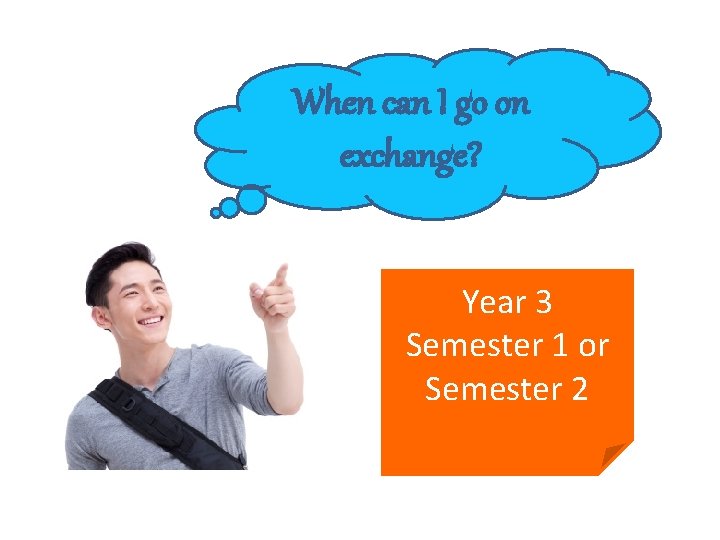 When can I go on exchange?

Year 3
Semester 1 or
Semester 2